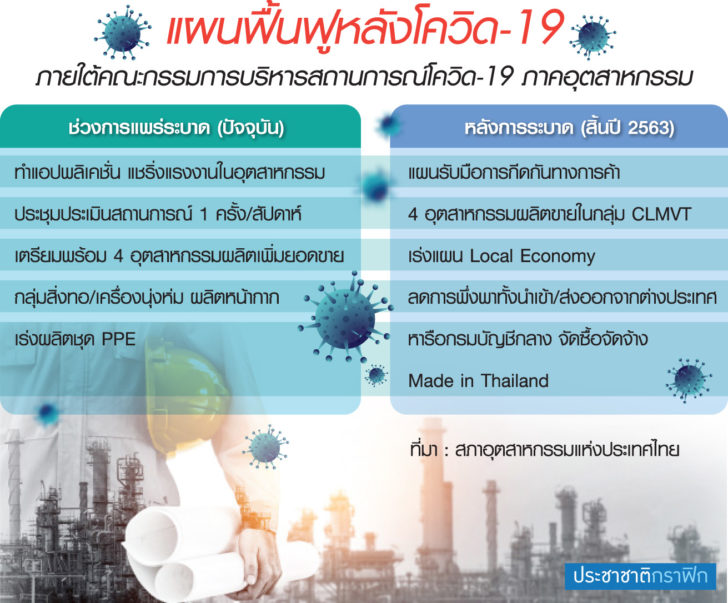 แผนฟื้นฟูหลังโควิด-19

ภายใต้คณะกรรมการบริหารสถานการณ์โควิด-19 ภาคอุตสาหกรรม

ช่วงการแพร่ระบาด (ปัจจุบัน)

ทำแอปพลิเคชั่น แชร์แรงงานในอุตสาหกรรม

ประชุมประเมินสถานการณ์ 1 ครั้ง/สัปดาห์

เตรียมพร้อม 4 อุตสาหกรรมผลิตเพิ่มยอดขาย

กลุ่มสิ่งทอ/เครื่องนุ่งห่ม ผลิตหน้ากาก

เร่งผลิตชุด PPE

หลังการระบาด (สิ้นปี 2563)

แผนรับมือการกีดกันทางการค้า

4 อุตสาหกรรมผลิตขายในกลุ่ม CLMVT

เร่งแผน Local Economy

ลดการพึ่งพาทั้งนำเข้า/ส่งออกจากต่างประเทศ

หารือกรมบัญชีกลาง จัดซื้อจัดจ้าง

Made in Thailand

ที่มา : สภาอุตสาหกรรมแห่งประเทศไทย

ประชาชาติกราฟิก